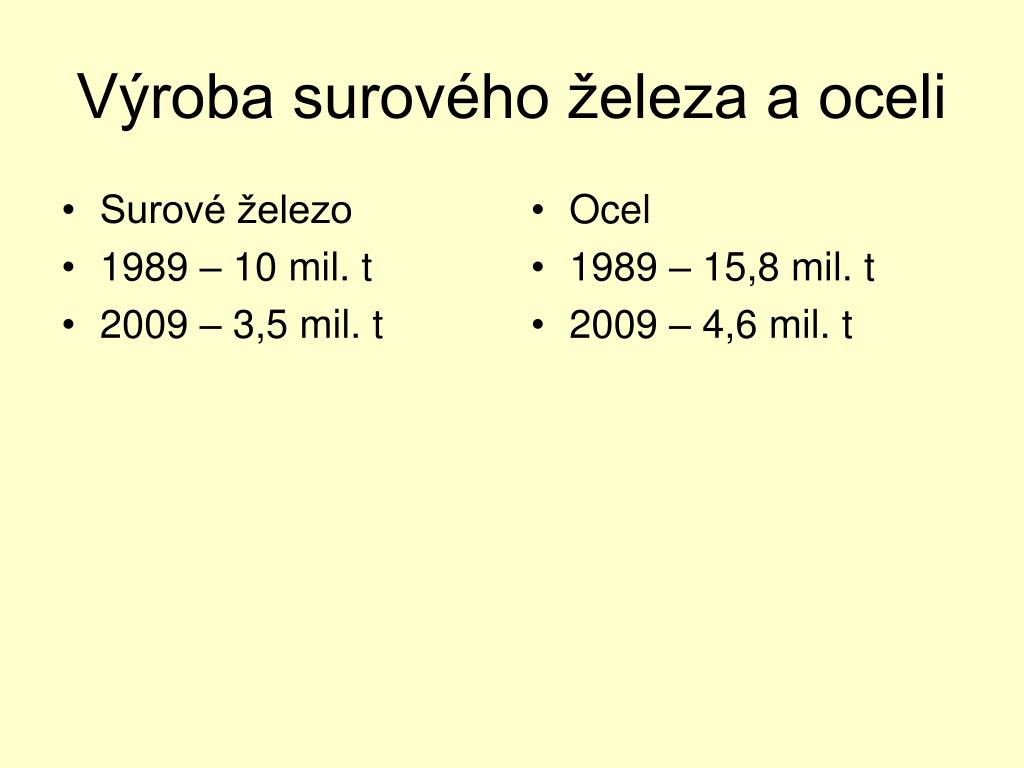 Výroba surového železa a oceli

• Surové železo
• 1989 – 10 mil. t
• 2009 – 3,5 mil. t

• Ocel
• 1989 – 15,8 mil. t
• 2009 – 4,6 mil. t